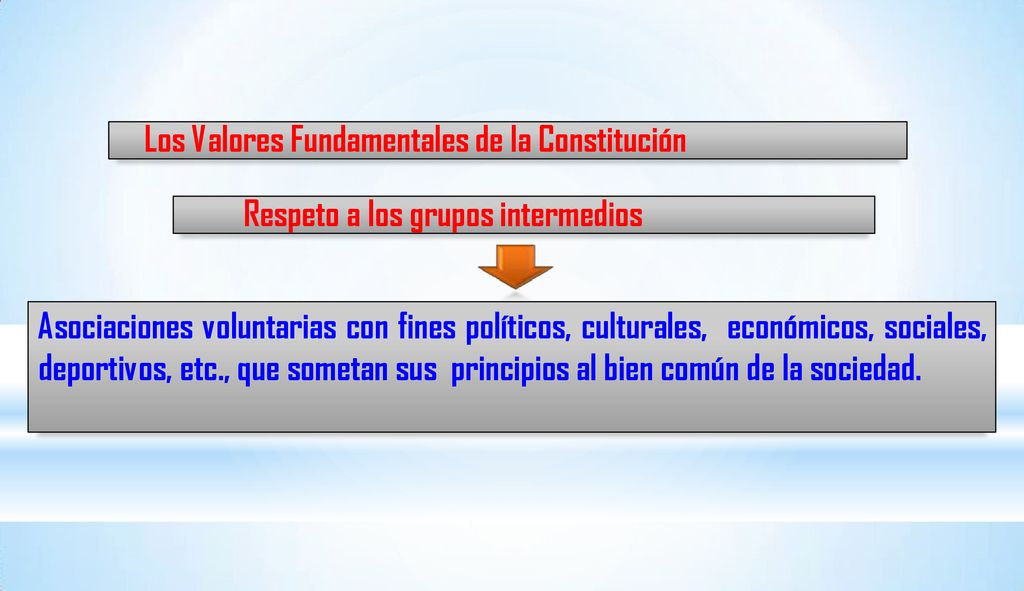 Los Valores Fundamentales de la Constitución

Respeto a los grupos intermedios

Asociaciones voluntarias con fines políticos, culturales, económicos, sociales, deportivos, etc., que sometan sus principios al bien común de la sociedad.